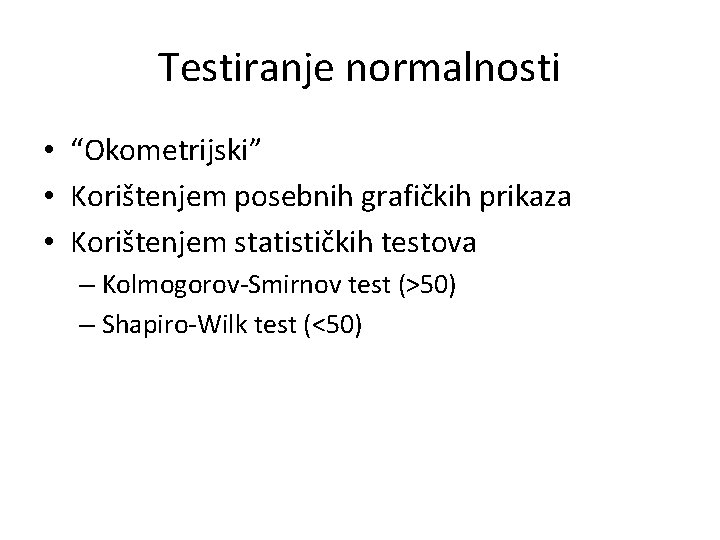 Testiranje normalnosti

• “Okometrijski”
• Korištenjem posebnih grafičkih prikaza
• Korištenjem statističkih testova
– Kolmogorov-Smirnov test (>50)
– Shapiro-Wilk test (<50)